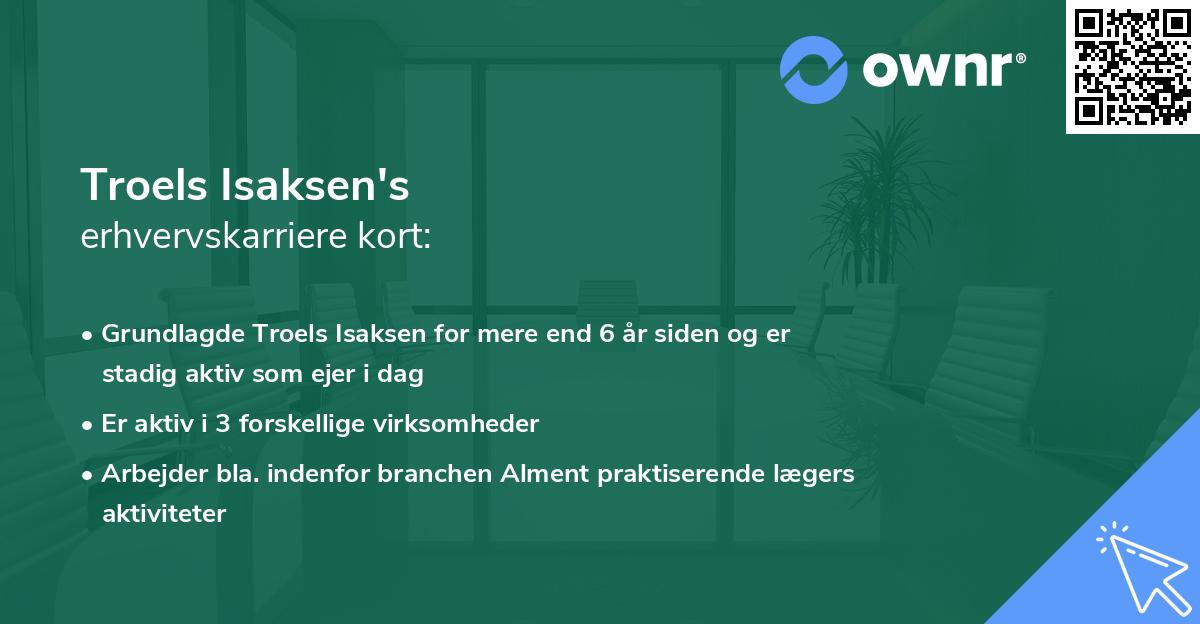 ownr®

Troels Isaksen's
erhvervskarriere kort:

• Grundlagde Troels Isaksen for mere end 6 år siden og er stadig aktiv som ejer i dag

• Er aktiv i 3 forskellige virksomheder

• Arbejder bla. indenfor branchen Alment praktiserende lægers aktiviteter